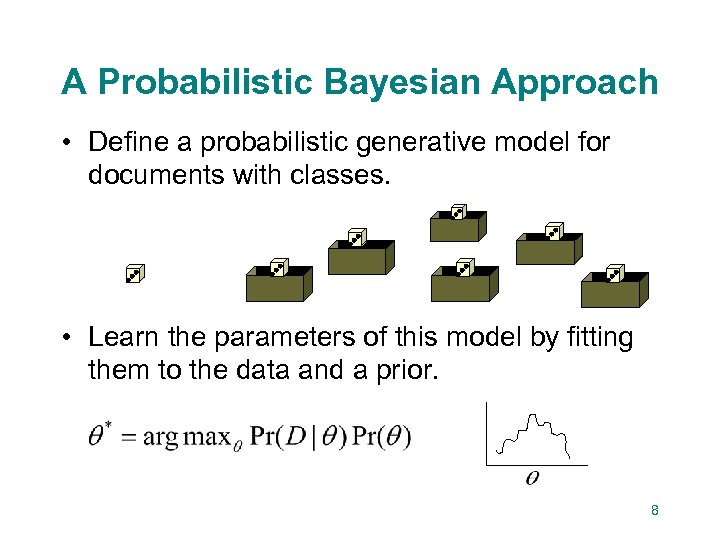 A Probabilistic Bayesian Approach

• Define a probabilistic generative model for documents with classes.

• Learn the parameters of this model by fitting them to the data and a prior.

$\theta^* = \arg\max_\theta \Pr(D \mid \theta) \Pr(\theta)$

$\theta$

8